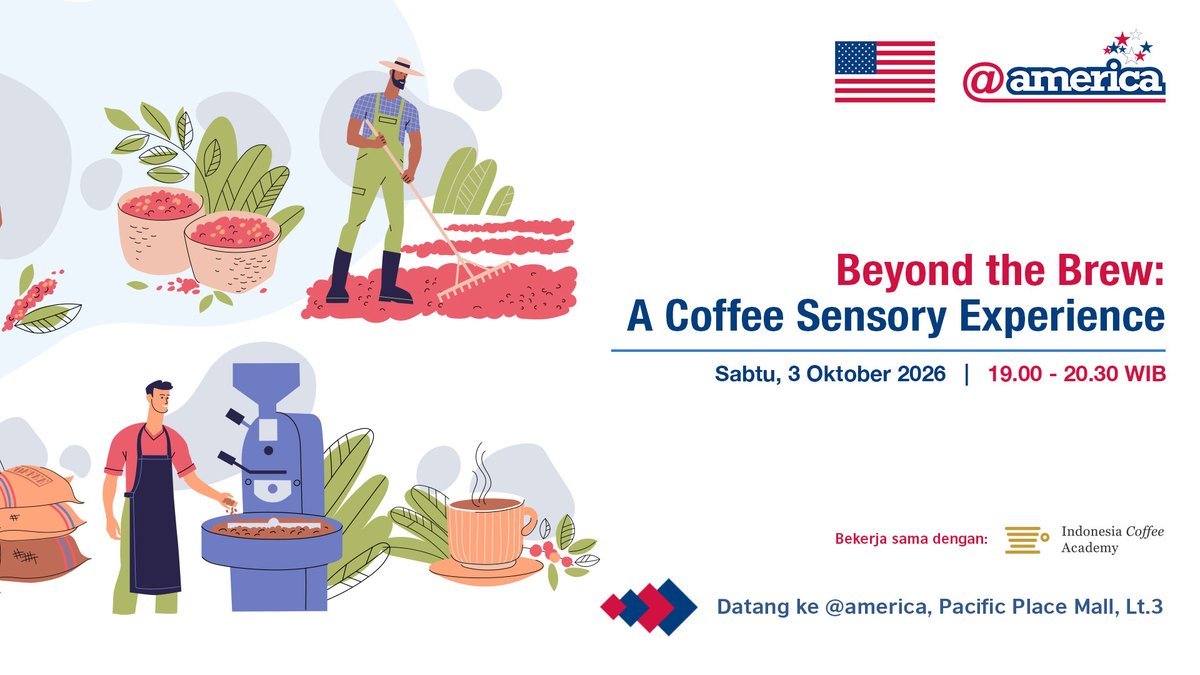 @america

Beyond the Brew:
A Coffee Sensory Experience

Sabtu, 3 Oktober 2026 | 19.00 - 20.30 WIB

Bekerja sama dengan: Indonesia Coffee Academy

Datang ke @america, Pacific Place Mall, Lt.3